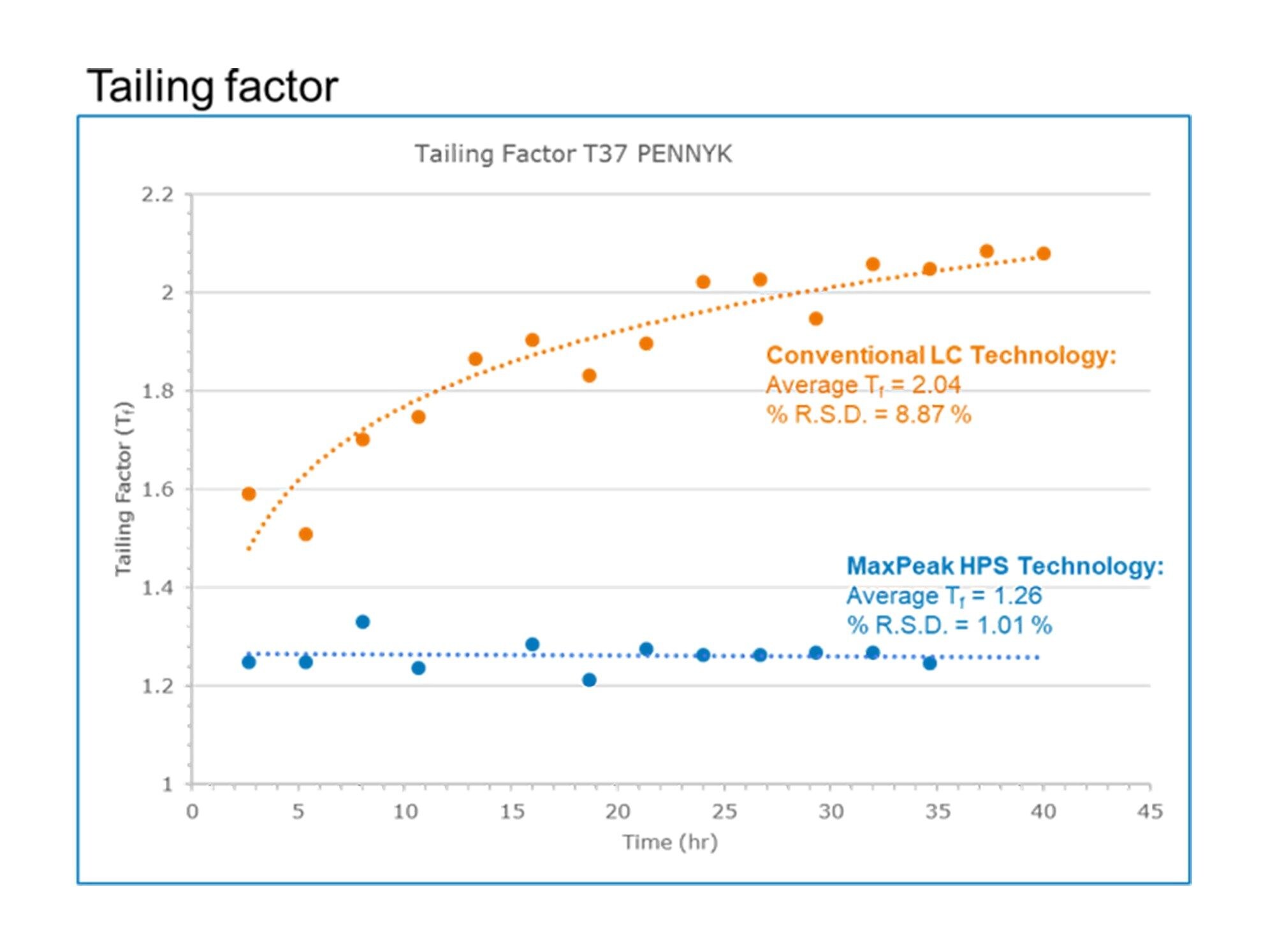 Tailing factor

Tailing Factor T37 PENNYK

Tailing Factor ($T_f$)

2.2
2
1.8
1.6
1.4
1.2
1

0 5 10 15 20 25 30 35 40 45

Time (hr)

Conventional LC Technology:
Average $T_f$ = 2.04
% R.S.D. = 8.87 %

MaxPeak HPS Technology:
Average $T_f$ = 1.26
% R.S.D. = 1.01 %